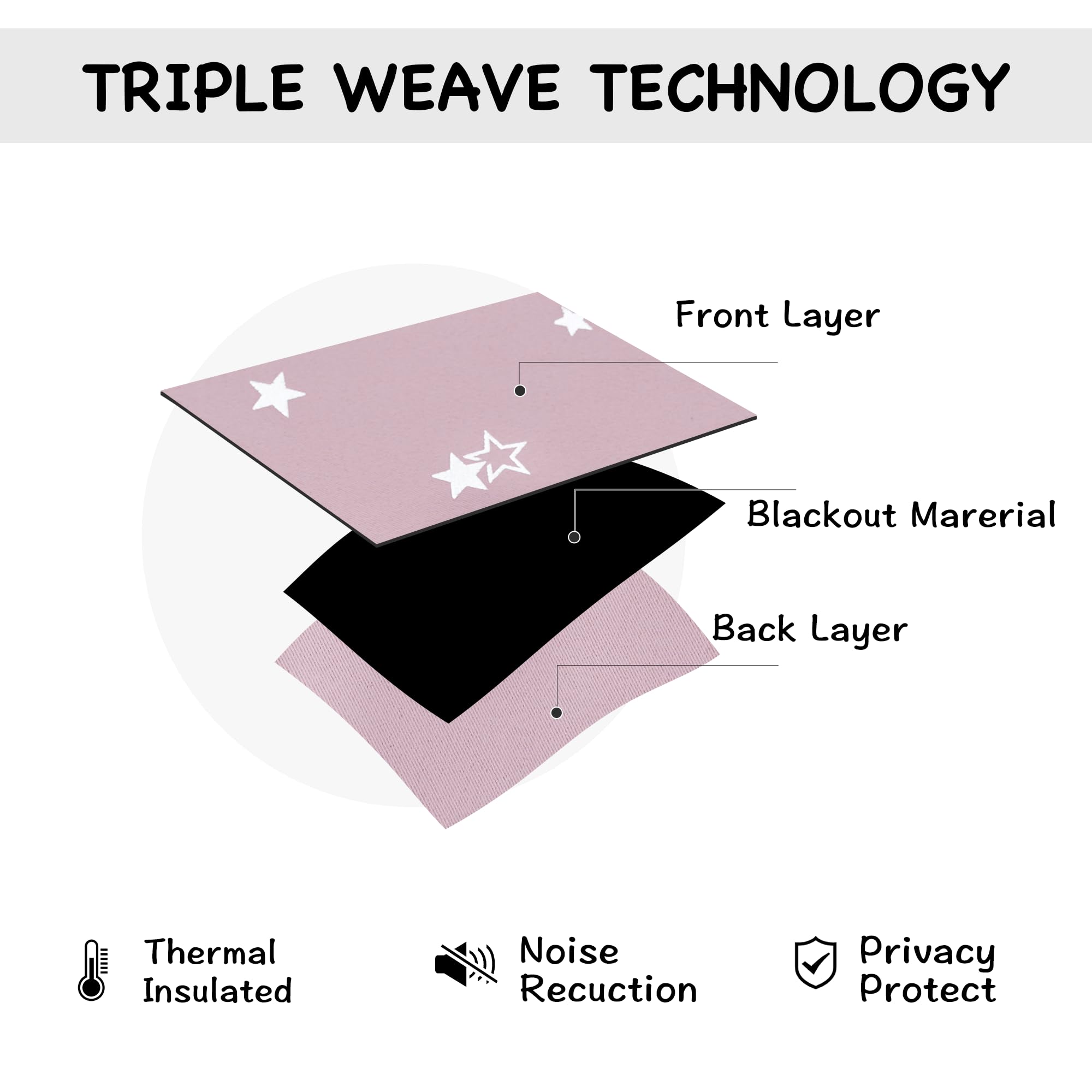 TRIPLE WEAVE TECHNOLOGY

Front Layer

Blackout Marerial

Back Layer

Thermal Insulated

Noise Recuction

Privacy Protect